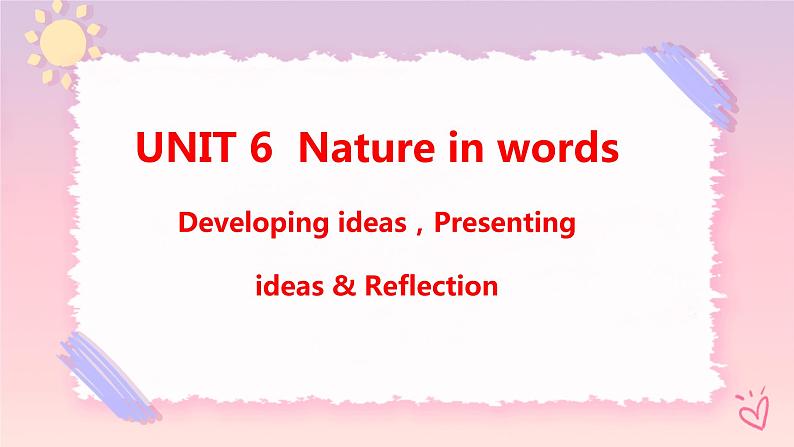 UNIT 6 Nature in words

Developing ideas，Presenting ideas & Reflection